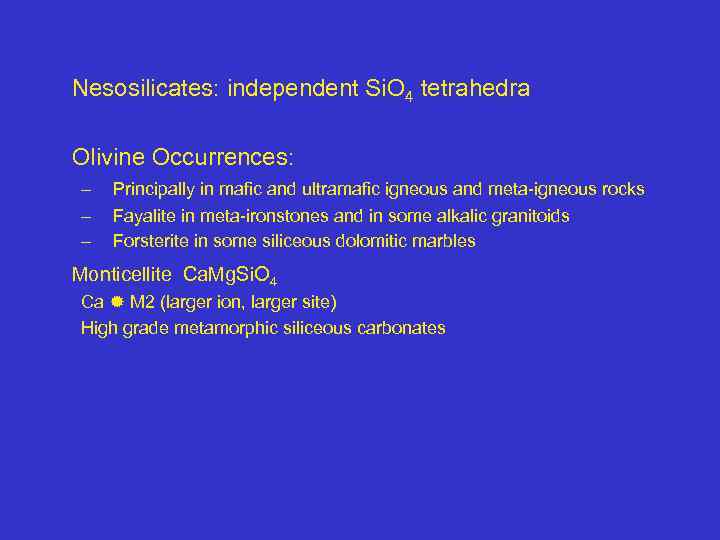 Nesosilicates: independent $SiO_4$ tetrahedra

Olivine Occurrences:

– Principally in mafic and ultramafic igneous and meta-igneous rocks
– Fayalite in meta-ironstones and in some alkalic granitoids
– Forsterite in some siliceous dolomitic marbles

Monticellite $CaMgSiO_4$

Ca ✹ M2 (larger ion, larger site)

High grade metamorphic siliceous carbonates